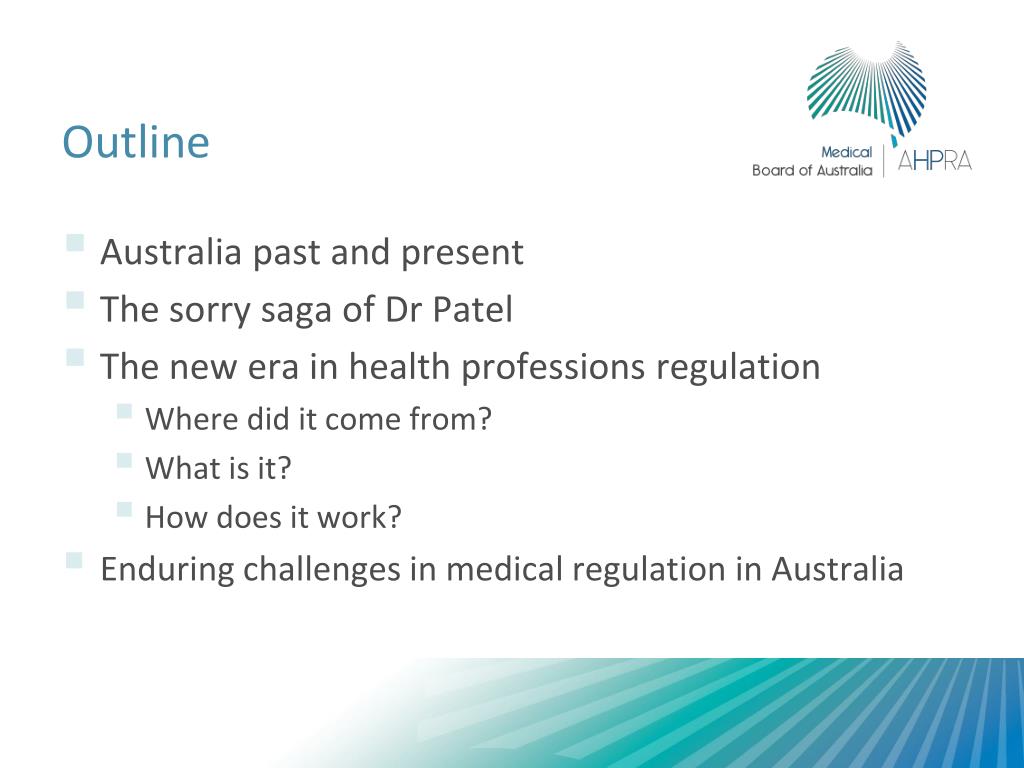 Outline

Medical Board of Australia | AHPRA

Australia past and present

The sorry saga of Dr Patel

The new era in health professions regulation

Where did it come from?

What is it?

How does it work?

Enduring challenges in medical regulation in Australia